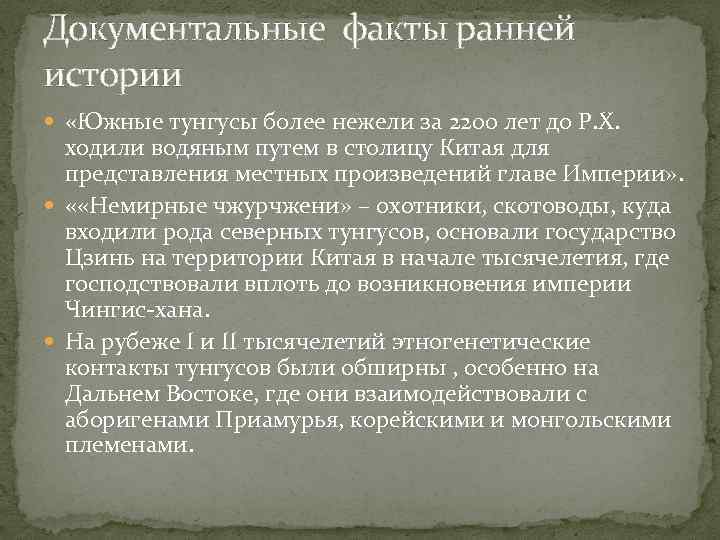 Документальные факты ранней истории

«Южные тунгусы более нежели за 2200 лет до Р.Х. ходили водяным путем в столицу Китая для представления местных произведений главе Империи».

««Немирные чжурчжени» – охотники, скотоводы, куда входили рода северных тунгусов, основали государство Цзинь на территории Китая в начале тысячелетия, где господствовали вплоть до возникновения империи Чингис-хана.

На рубеже I и II тысячелетий этногенетические контакты тунгусов были обширны , особенно на Дальнем Востоке, где они взаимодействовали с аборигенами Приамурья, корейскими и монгольскими племенами.